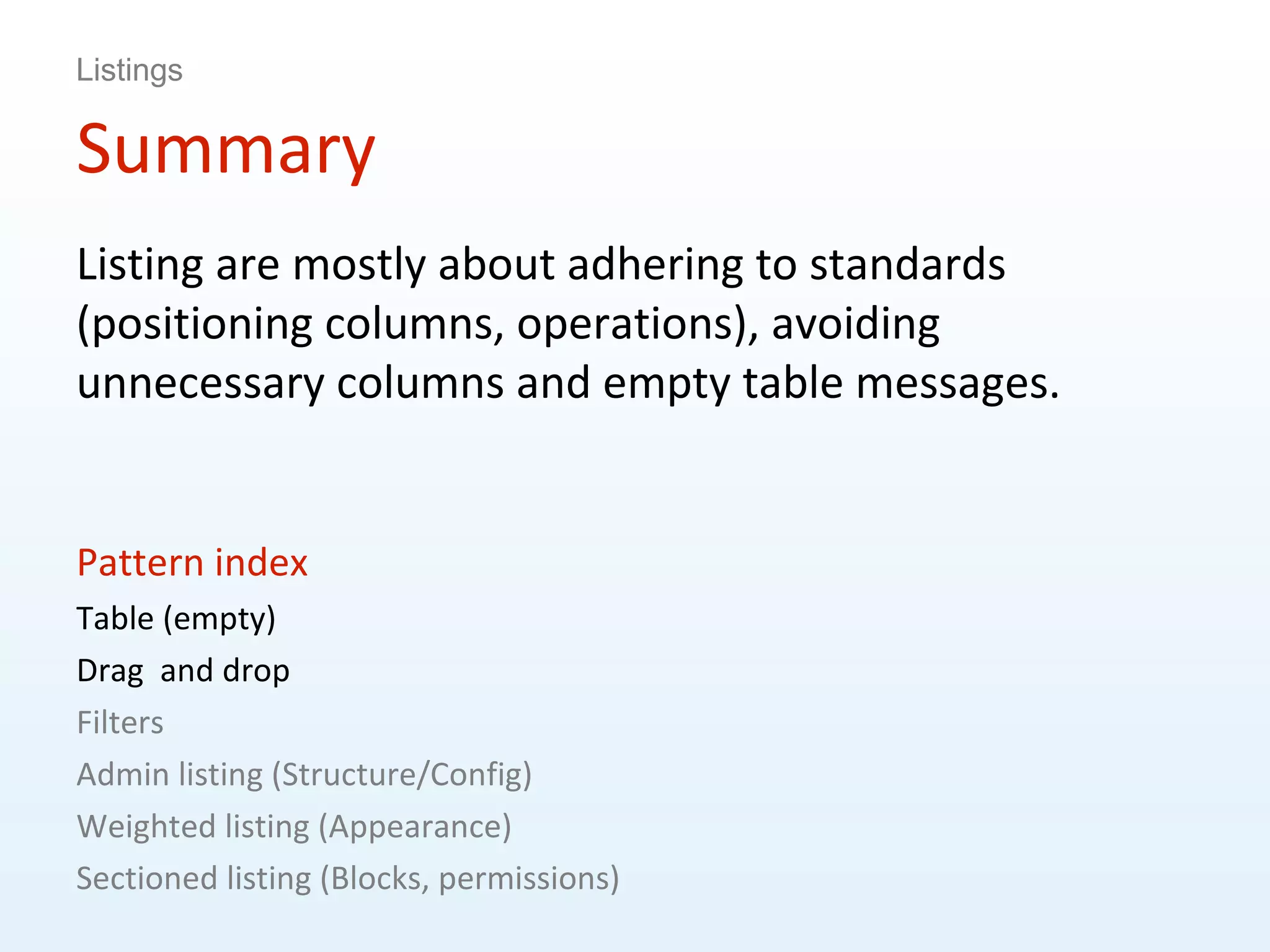 Listings

Summary

Listing are mostly about adhering to standards (positioning columns, operations), avoiding unnecessary columns and empty table messages.

Pattern index

Table (empty)

Drag and drop

Filters

Admin listing (Structure/Config)

Weighted listing (Appearance)

Sectioned listing (Blocks, permissions)